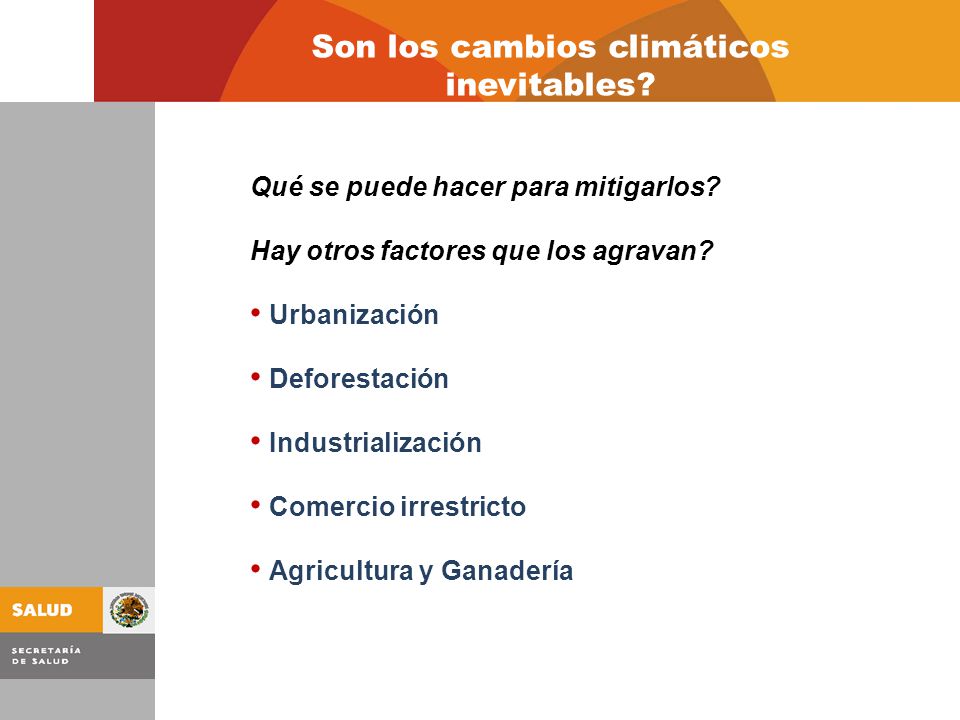 Son los cambios climáticos inevitables?

Qué se puede hacer para mitigarlos?

Hay otros factores que los agravan?

• Urbanización

• Deforestación

• Industrialización

• Comercio irrestricto

• Agricultura y Ganadería

SALUD

SECRETARÍA DE SALUD